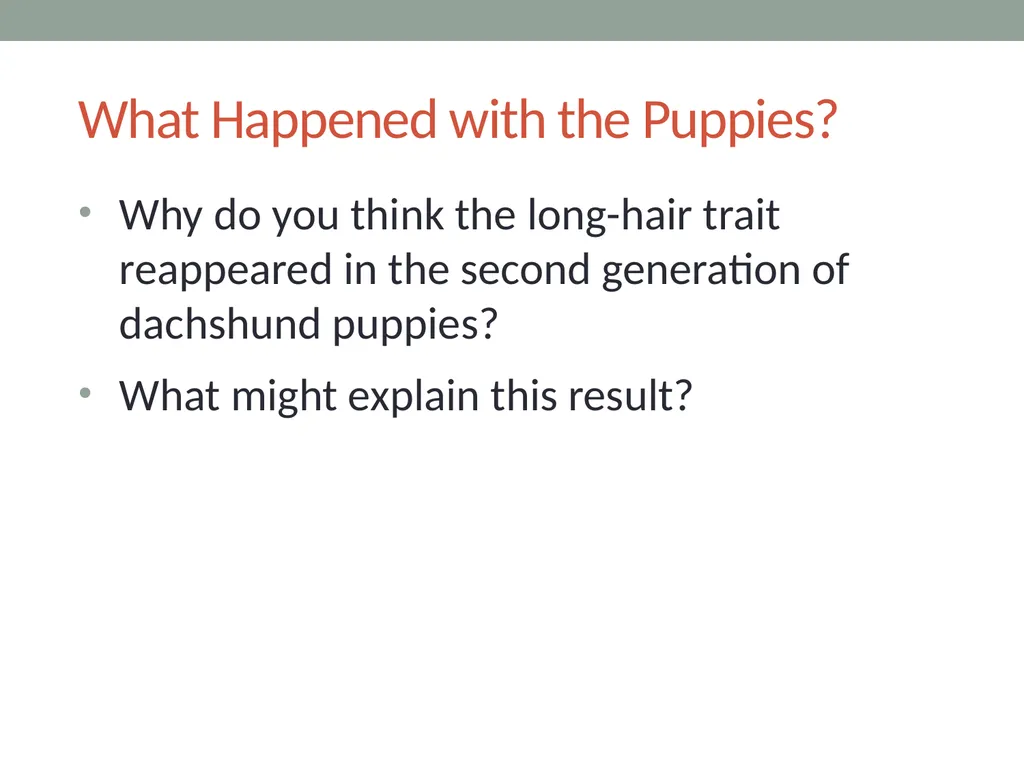 What Happened with the Puppies?

• Why do you think the long-hair trait reappeared in the second generation of dachshund puppies?

• What might explain this result?